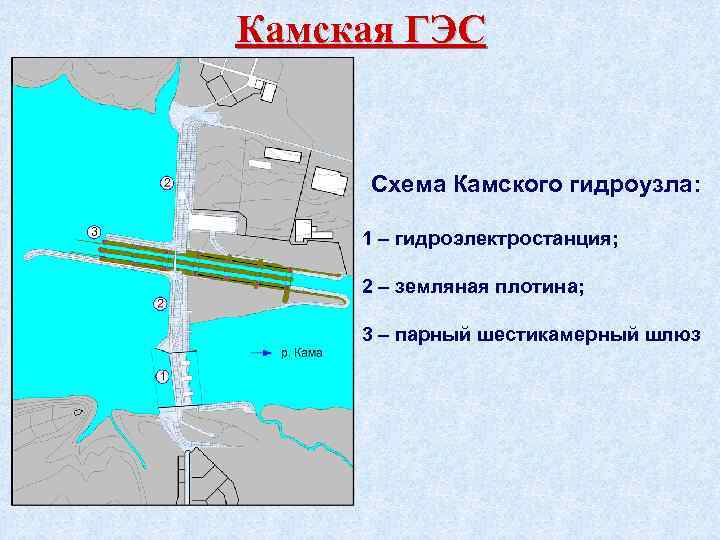 Камская ГЭС

2

3

2

р. Кама

1

Схема Камского гидроузла:

1 – гидроэлектростанция;

2 – земляная плотина;

3 – парный шестикамерный шлюз